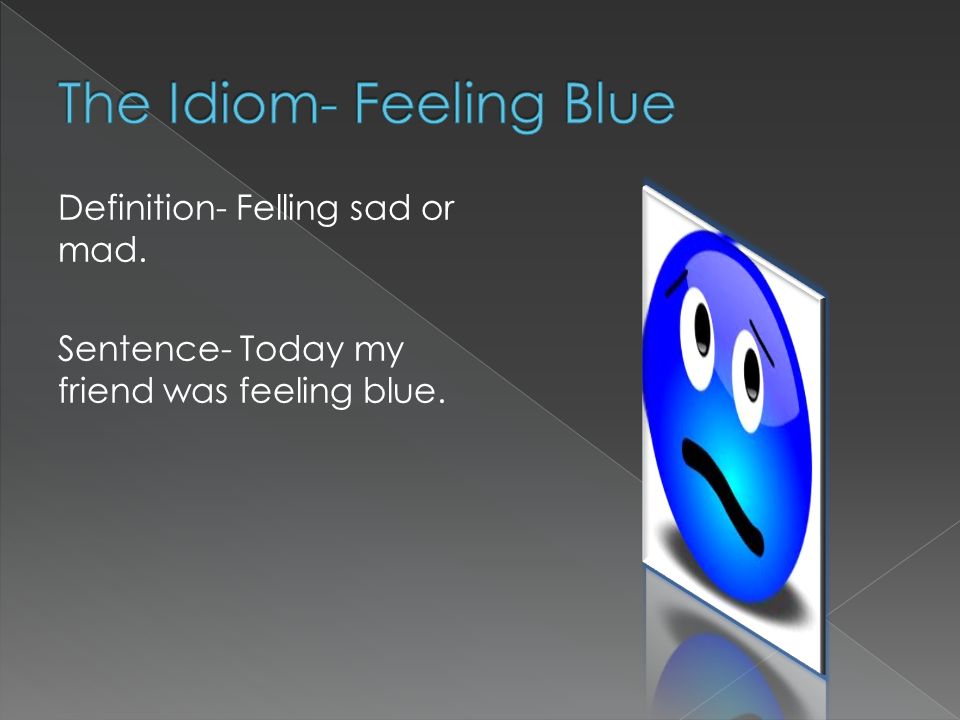 The Idiom- Feeling Blue

Definition- Felling sad or mad.

Sentence- Today my friend was feeling blue.